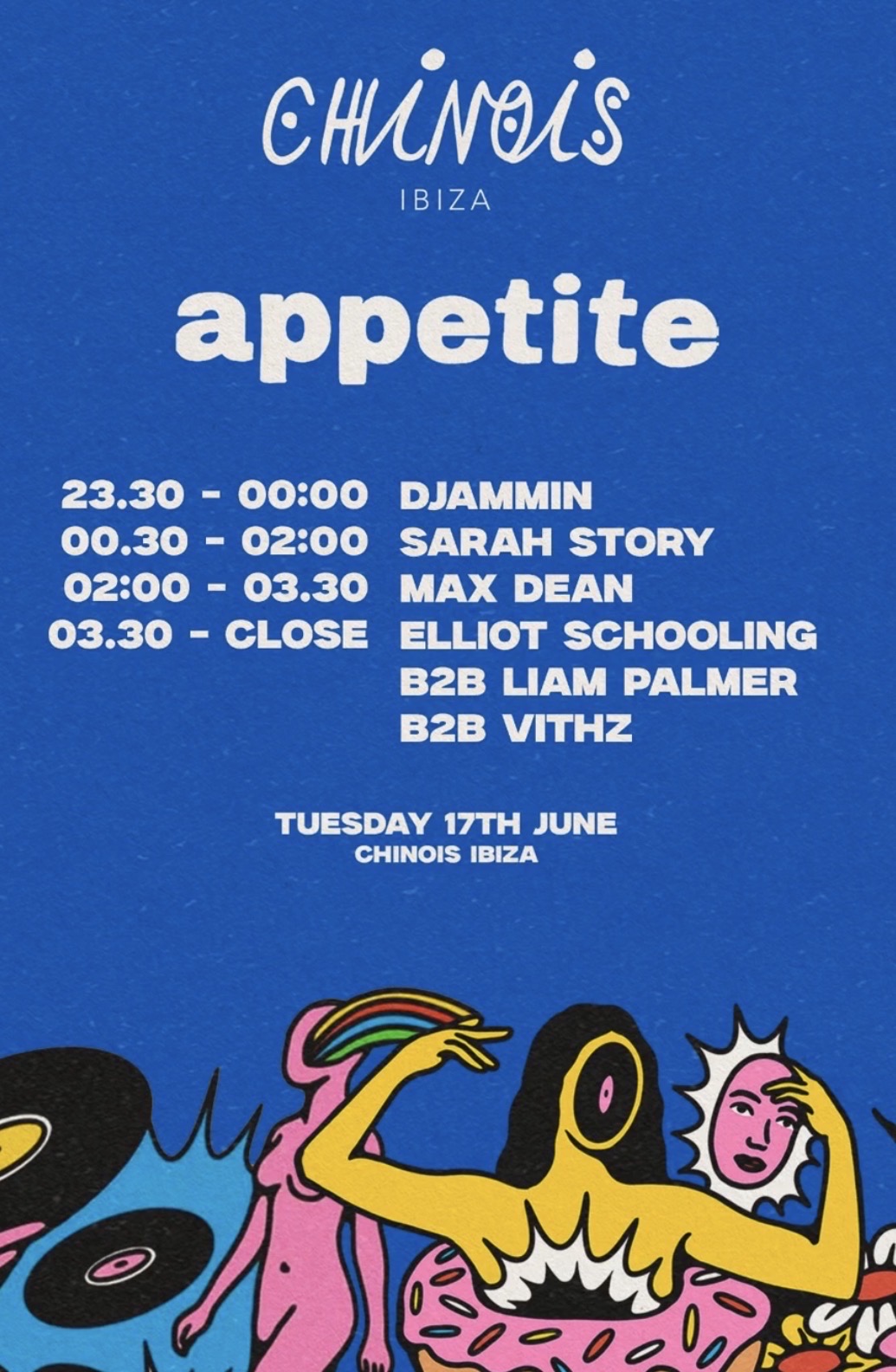 CHINOIS
IBIZA

appetite

23.30 - 00:00 DJAMMIN
00.30 - 02:00 SARAH STORY
02:00 - 03.30 MAX DEAN
03.30 - CLOSE ELLIOT SCHOOLING
B2B LIAM PALMER
B2B VITHZ

TUESDAY 17TH JUNE
CHINOIS IBIZA